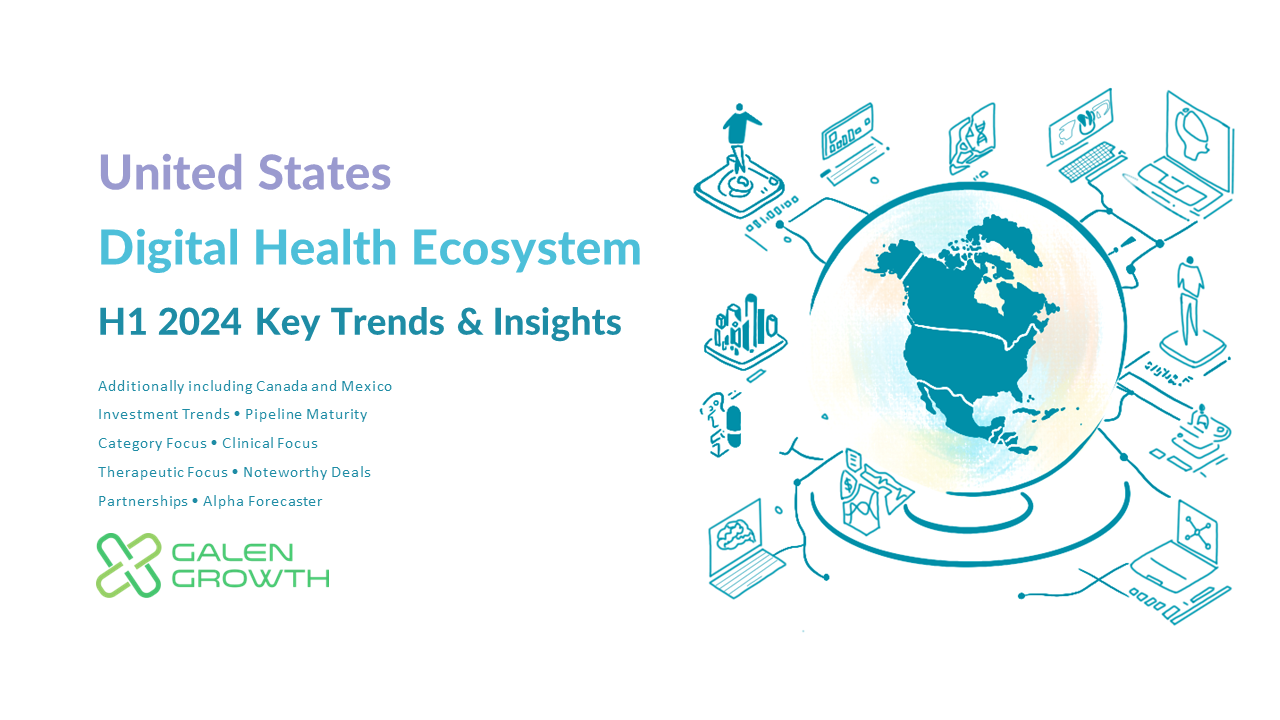 United States

Digital Health Ecosystem

H1 2024 Key Trends & Insights

Additionally including Canada and Mexico
Investment Trends • Pipeline Maturity
Category Focus • Clinical Focus
Therapeutic Focus • Noteworthy Deals
Partnerships • Alpha Forecaster

GALEN
GROWTH